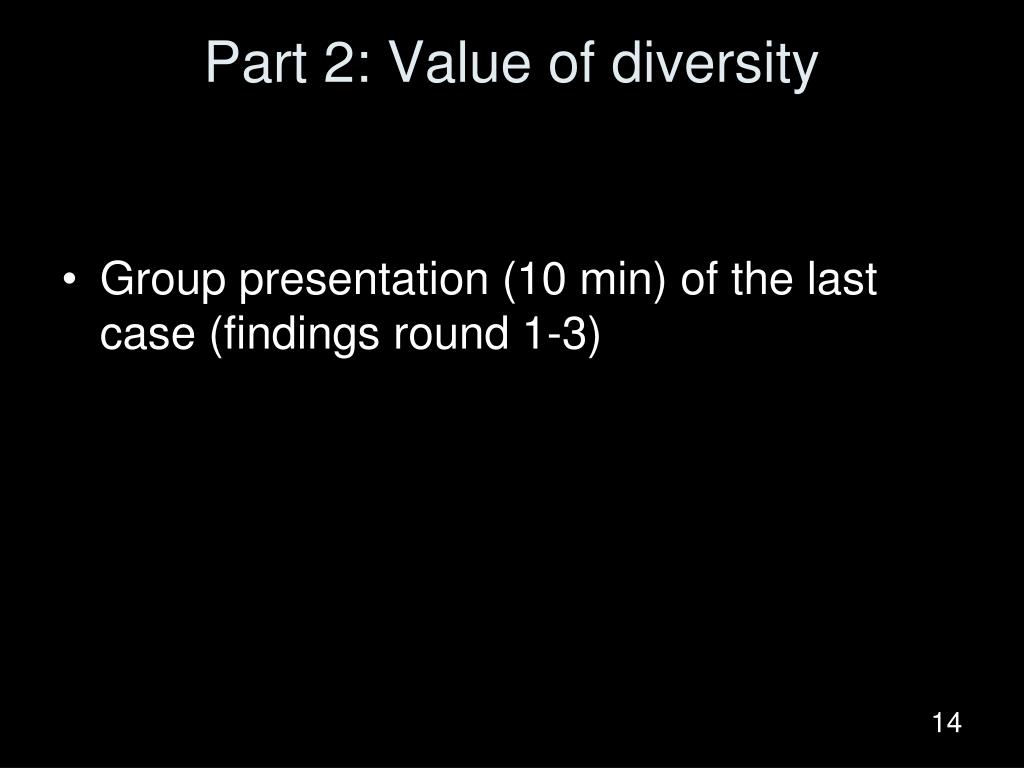 Part 2: Value of diversity

• Group presentation (10 min) of the last case (findings round 1-3)

14